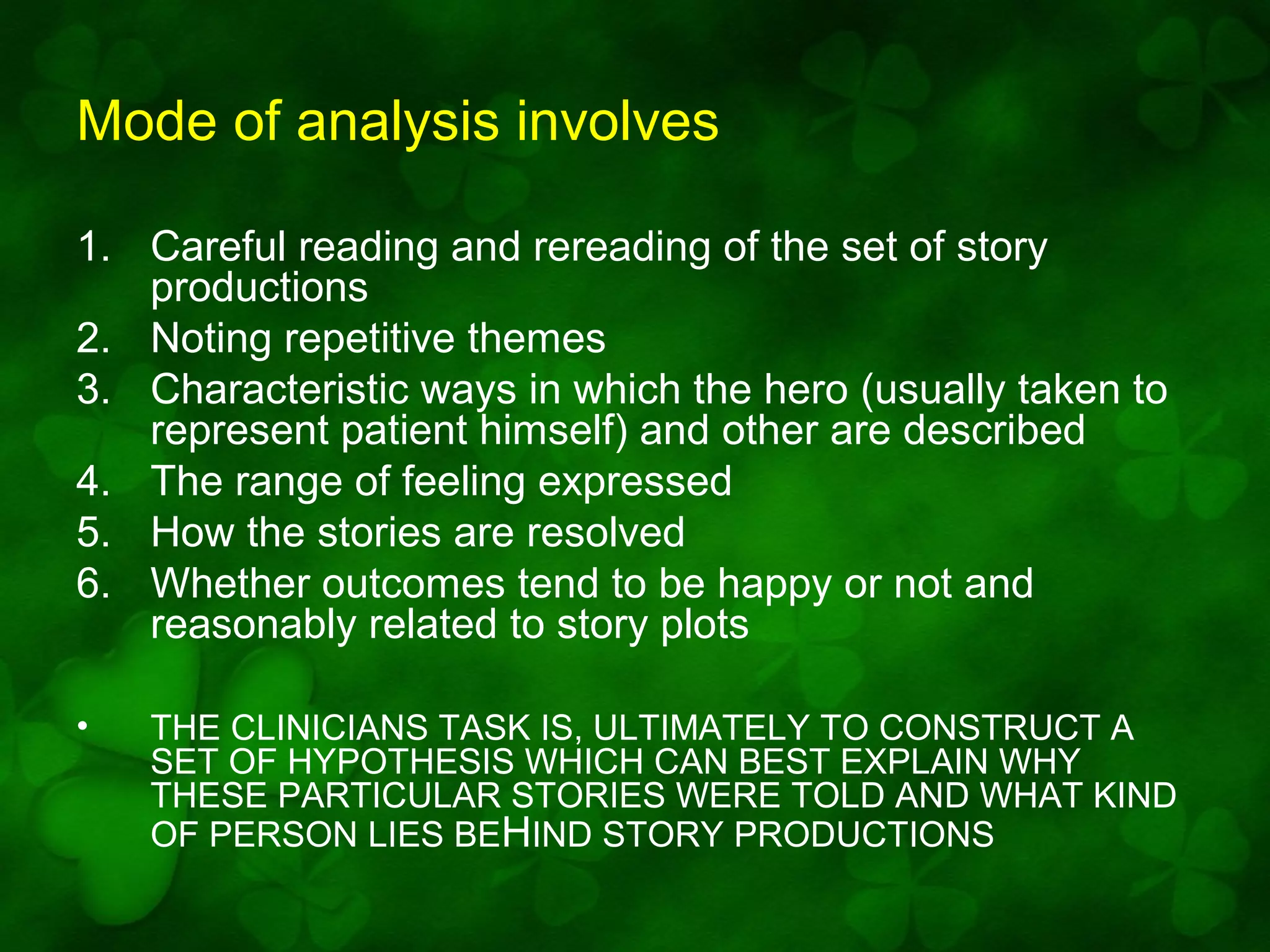 Mode of analysis involves

1. Careful reading and rereading of the set of story productions
2. Noting repetitive themes
3. Characteristic ways in which the hero (usually taken to represent patient himself) and other are described
4. The range of feeling expressed
5. How the stories are resolved
6. Whether outcomes tend to be happy or not and reasonably related to story plots

• THE CLINICIANS TASK IS, ULTIMATELY TO CONSTRUCT A SET OF HYPOTHESIS WHICH CAN BEST EXPLAIN WHY THESE PARTICULAR STORIES WERE TOLD AND WHAT KIND OF PERSON LIES BEHIND STORY PRODUCTIONS